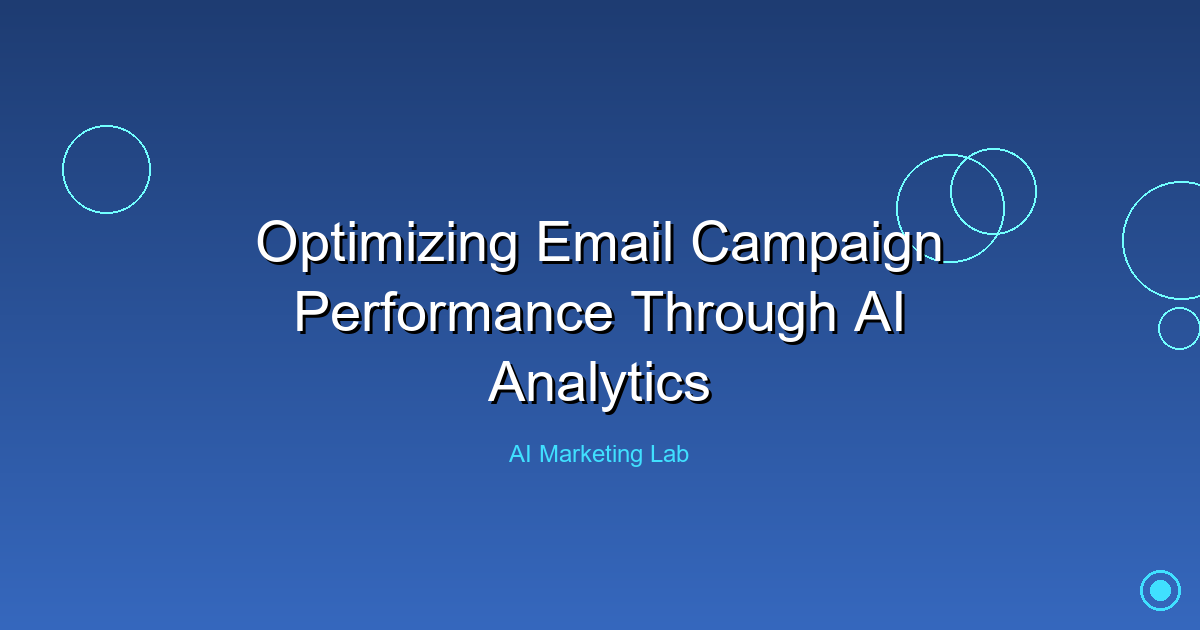 Optimizing Email Campaign Performance Through AI Analytics

AI Marketing Lab